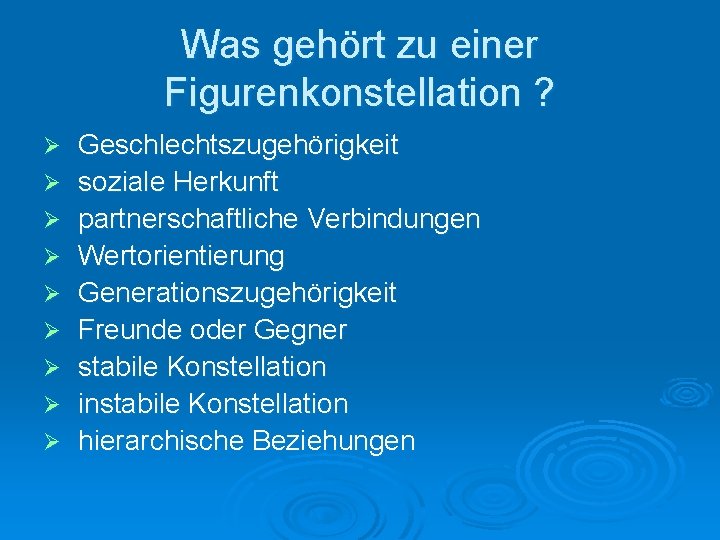 Was gehört zu einer Figurenkonstellation ?

➢ Geschlechtszugehörigkeit
➢ soziale Herkunft
➢ partnerschaftliche Verbindungen
➢ Wertorientierung
➢ Generationszugehörigkeit
➢ Freunde oder Gegner
➢ stabile Konstellation
➢ instabile Konstellation
➢ hierarchische Beziehungen